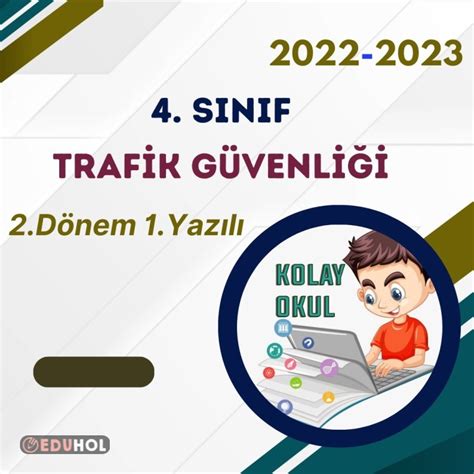 2022-2023

4. SINIF

TRAFİK GÜVENLİĞİ

2.Dönem 1.Yazılı

KOLAY OKUL

EDUHOL